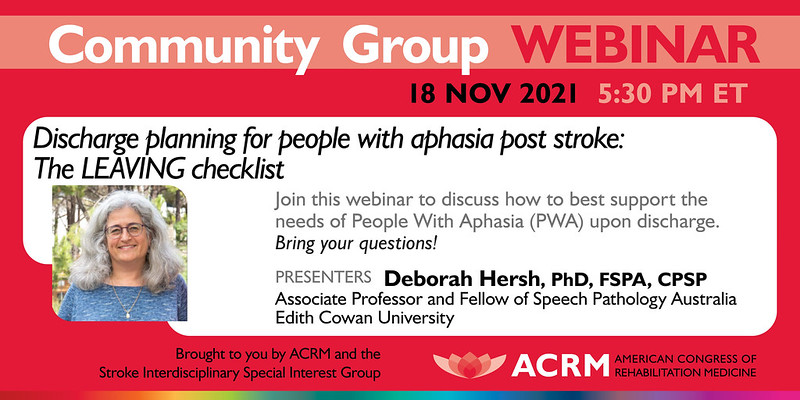 Community Group WEBINAR

18 NOV 2021 5:30 PM ET

Discharge planning for people with aphasia post stroke: The LEAVING checklist

Join this webinar to discuss how to best support the needs of People With Aphasia (PWA) upon discharge. Bring your questions!

PRESENTERS Deborah Hersh, PhD, FSPA, CPSP
Associate Professor and Fellow of Speech Pathology Australia
Edith Cowan University

Brought to you by ACRM and the Stroke Interdisciplinary Special Interest Group

ACRM AMERICAN CONGRESS OF REHABILITATION MEDICINE